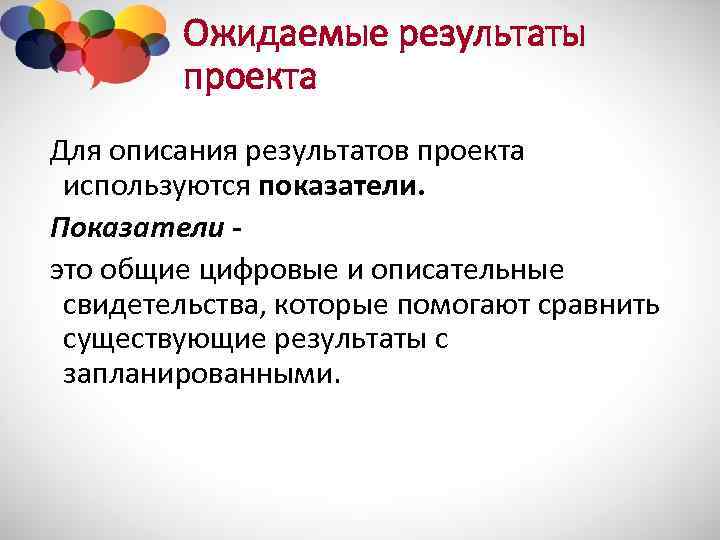 Ожидаемые результаты проекта

Для описания результатов проекта используются показатели.

Показатели -

это общие цифровые и описательные свидетельства, которые помогают сравнить существующие результаты с запланированными.